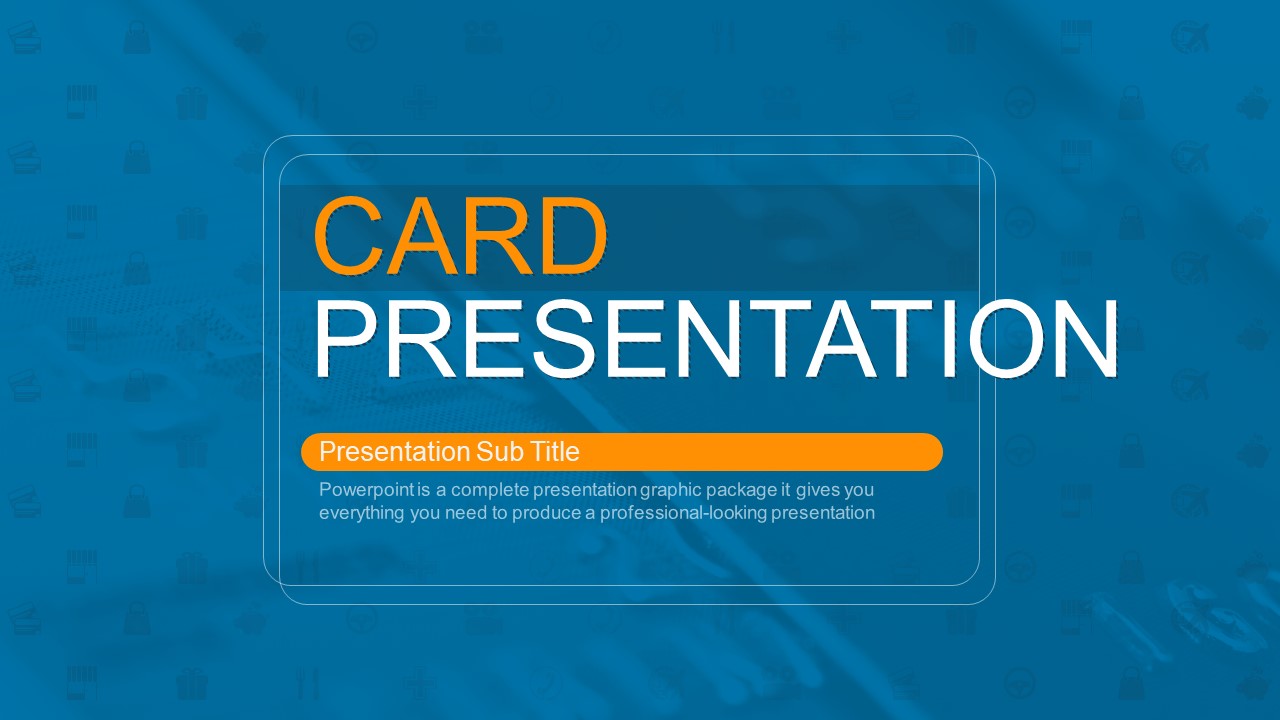 CARD
PRESENTATION

Presentation Sub Title

Powerpoint is a complete presentation graphic package it gives you everything you need to produce a professional-looking presentation